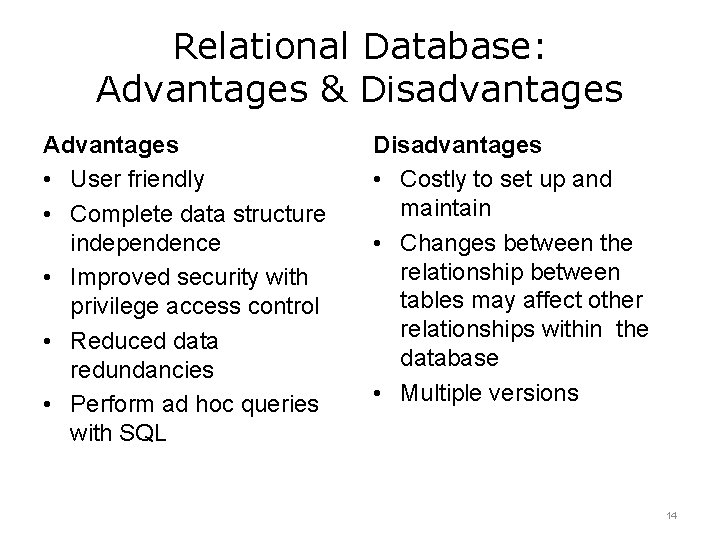 Relational Database:
Advantages & Disadvantages

Advantages
• User friendly
• Complete data structure independence
• Improved security with privilege access control
• Reduced data redundancies
• Perform ad hoc queries with SQL

Disadvantages
• Costly to set up and maintain
• Changes between the relationship between tables may affect other relationships within the database
• Multiple versions

14